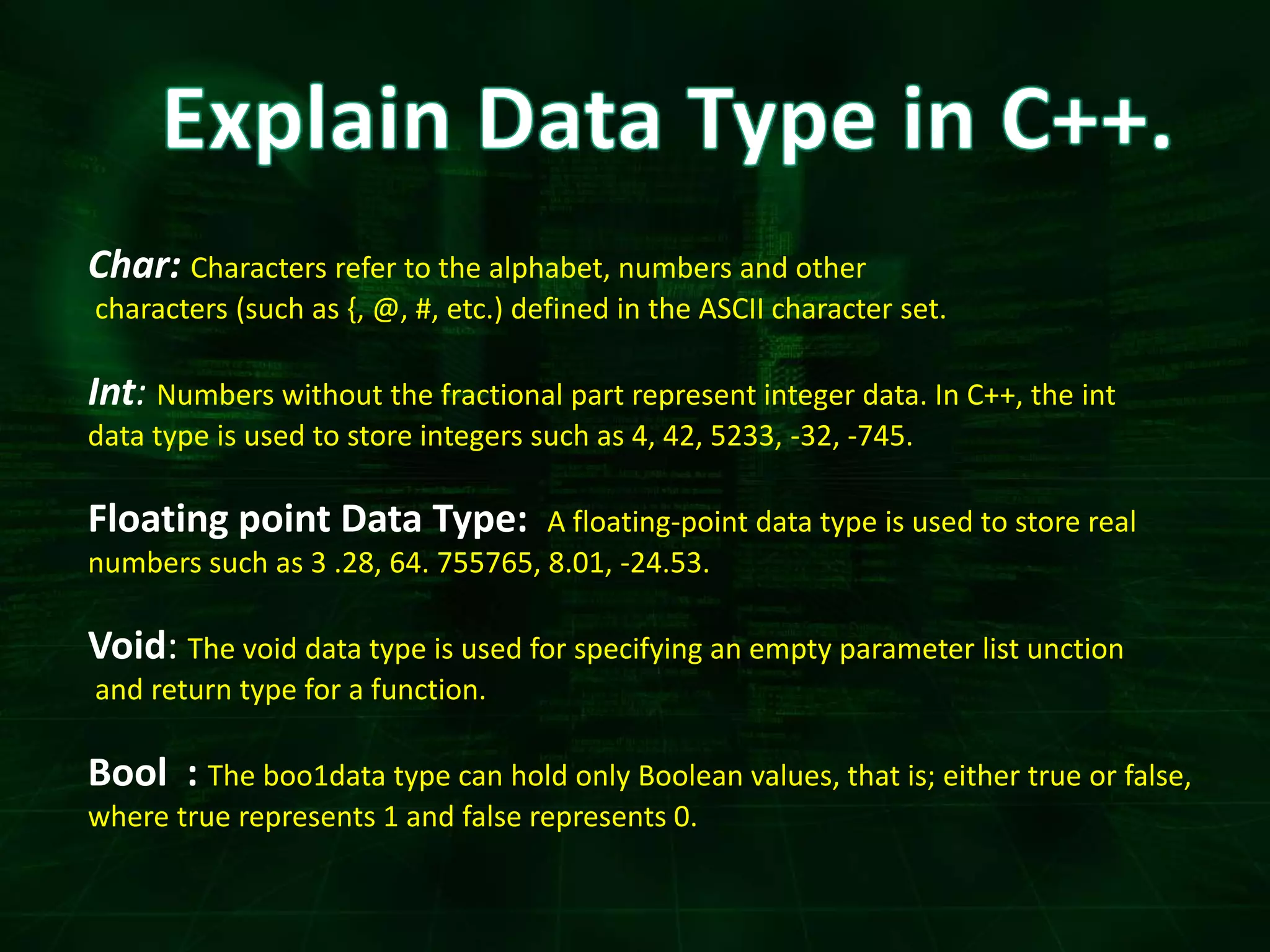 Explain Data Type in C++.

Char: Characters refer to the alphabet, numbers and other characters (such as {, @, #, etc.) defined in the ASCII character set.

Int: Numbers without the fractional part represent integer data. In C++, the int data type is used to store integers such as 4, 42, 5233, -32, -745.

Floating point Data Type: A floating-point data type is used to store real numbers such as 3 .28, 64. 755765, 8.01, -24.53.

Void: The void data type is used for specifying an empty parameter list unction and return type for a function.

Bool : The boo1data type can hold only Boolean values, that is; either true or false, where true represents 1 and false represents 0.